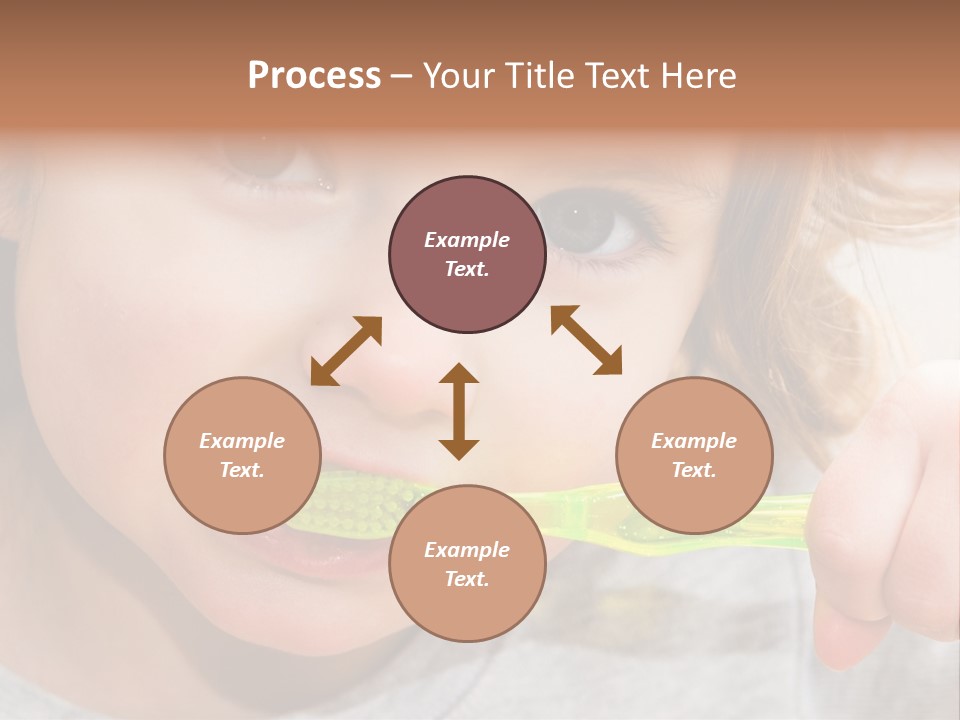 Process – Your Title Text Here

Example Text.

Example Text.

Example Text.

Example Text.